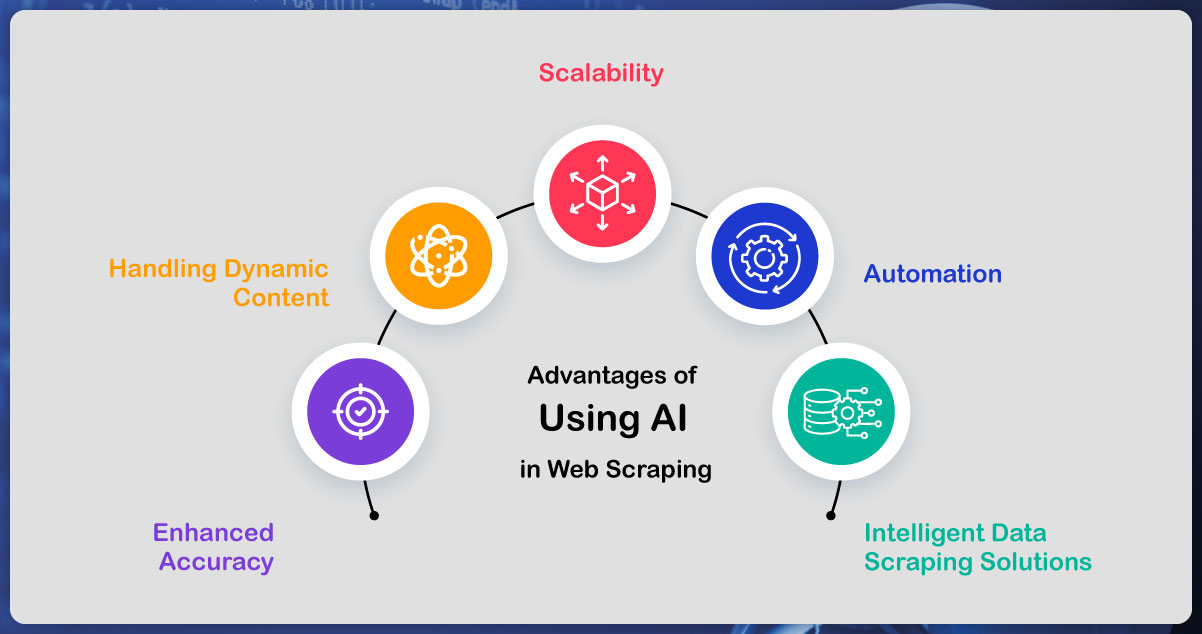 Scalability

Handling Dynamic Content

Automation

Advantages of
Using AI
in Web Scraping

Enhanced Accuracy

Intelligent Data Scraping Solutions